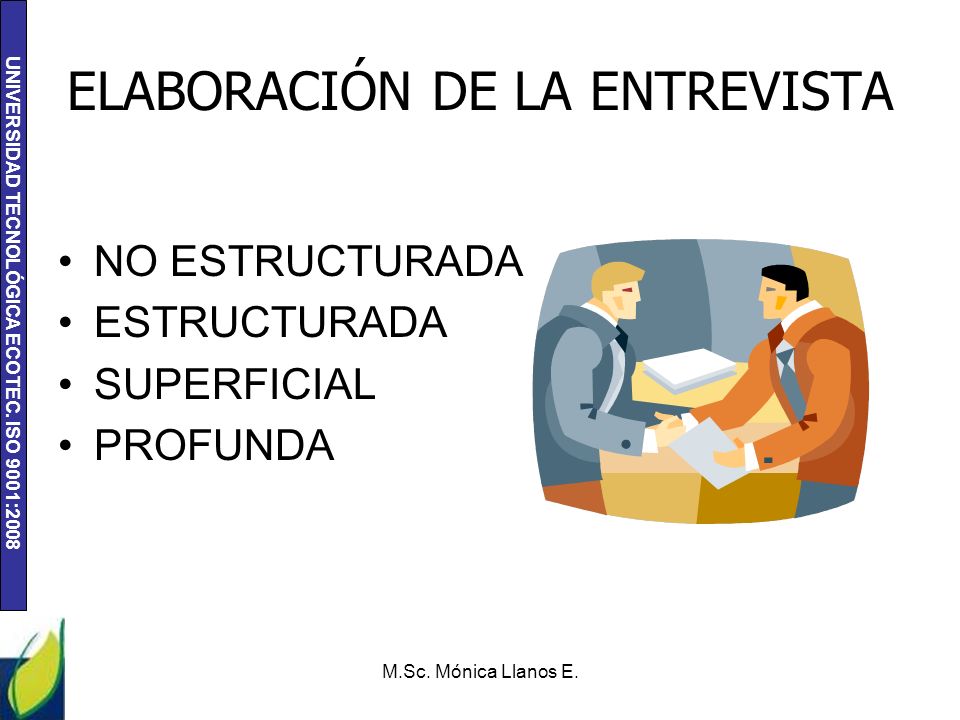 UNIVERSIDAD TECNOLÓGICA ECOTEC. ISO 9001:2008

ELABORACIÓN DE LA ENTREVISTA

• NO ESTRUCTURADA
• ESTRUCTURADA
• SUPERFICIAL
• PROFUNDA

M.Sc. Mónica Llanos E.